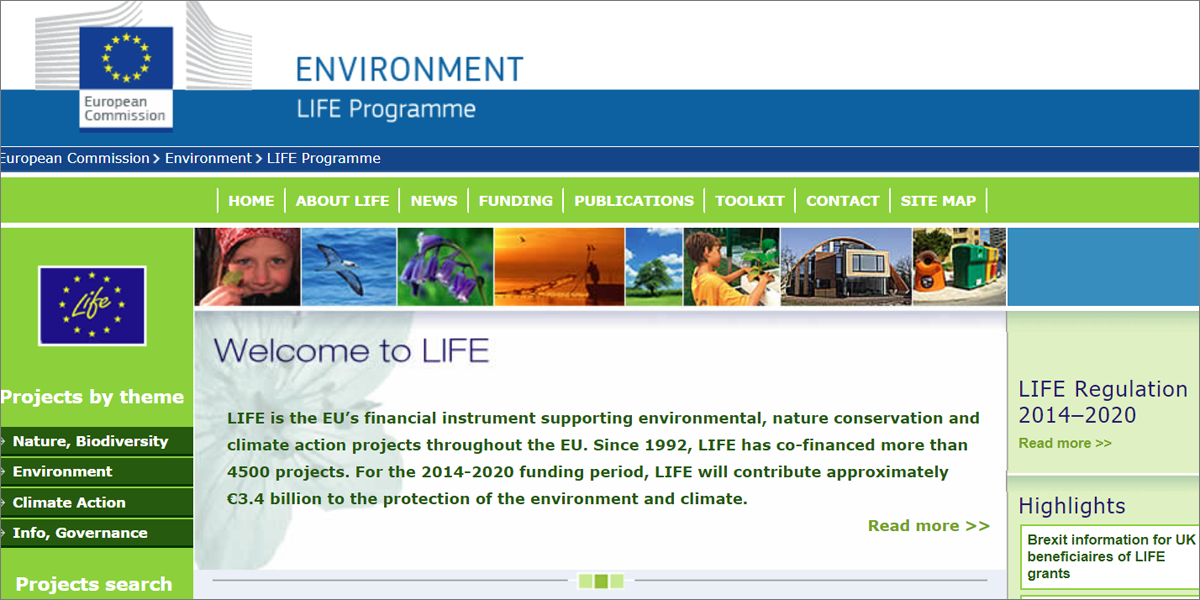 European Commission

ENVIRONMENT

LIFE Programme

European Commission > Environment > LIFE Programme

HOME | ABOUT LIFE | NEWS | FUNDING | PUBLICATIONS | TOOLKIT | CONTACT | SITE MAP

Life

Projects by theme

Nature, Biodiversity

Environment

Climate Action

Info, Governance

Projects search

Welcome to LIFE

LIFE is the EU's financial instrument supporting environmental, nature conservation and climate action projects throughout the EU. Since 1992, LIFE has co-financed more than 4500 projects. For the 2014-2020 funding period, LIFE will contribute approximately €3.4 billion to the protection of the environment and climate.

Read more >>

LIFE Regulation 2014–2020

Read more >>

Highlights

Brexit information for UK beneficiaires of LIFE grants